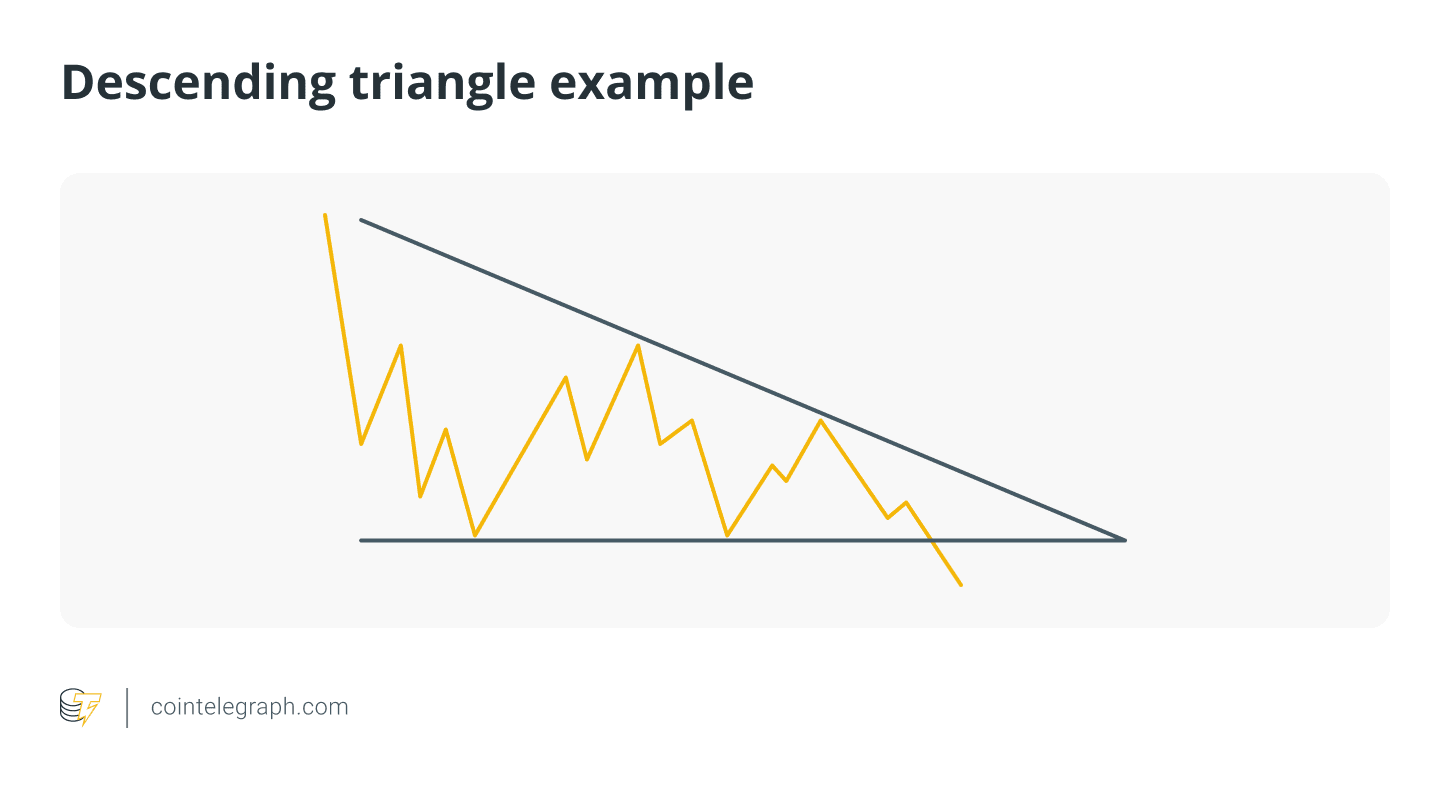 Descending triangle example

cointelegraph.com